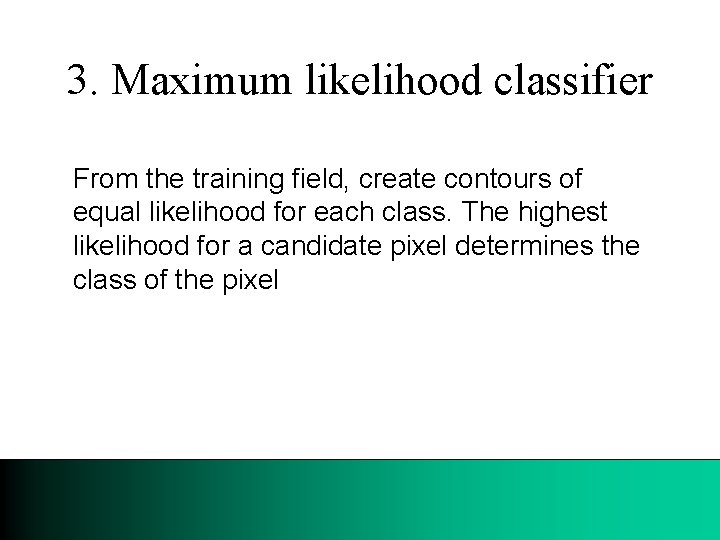 3. Maximum likelihood classifier

From the training field, create contours of equal likelihood for each class. The highest likelihood for a candidate pixel determines the class of the pixel